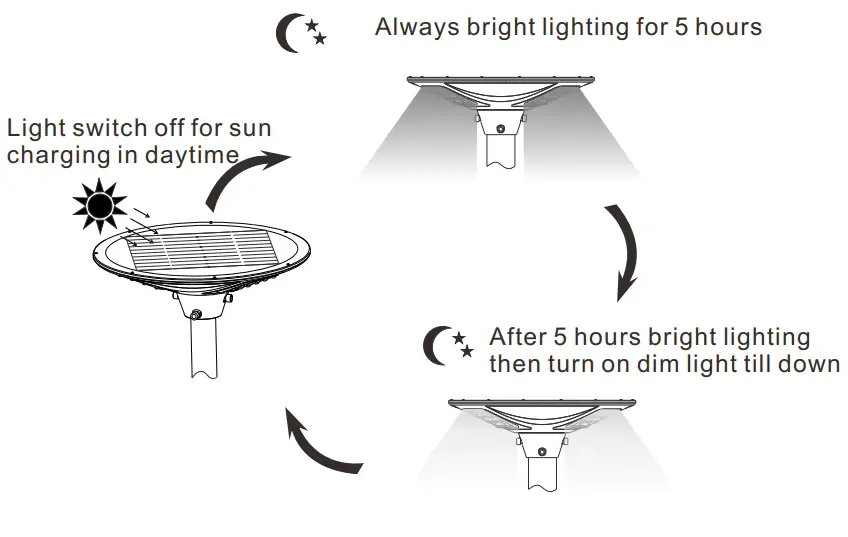 Always bright lighting for 5 hours

Light switch off for sun charging in daytime

After 5 hours bright lighting then turn on dim light till down